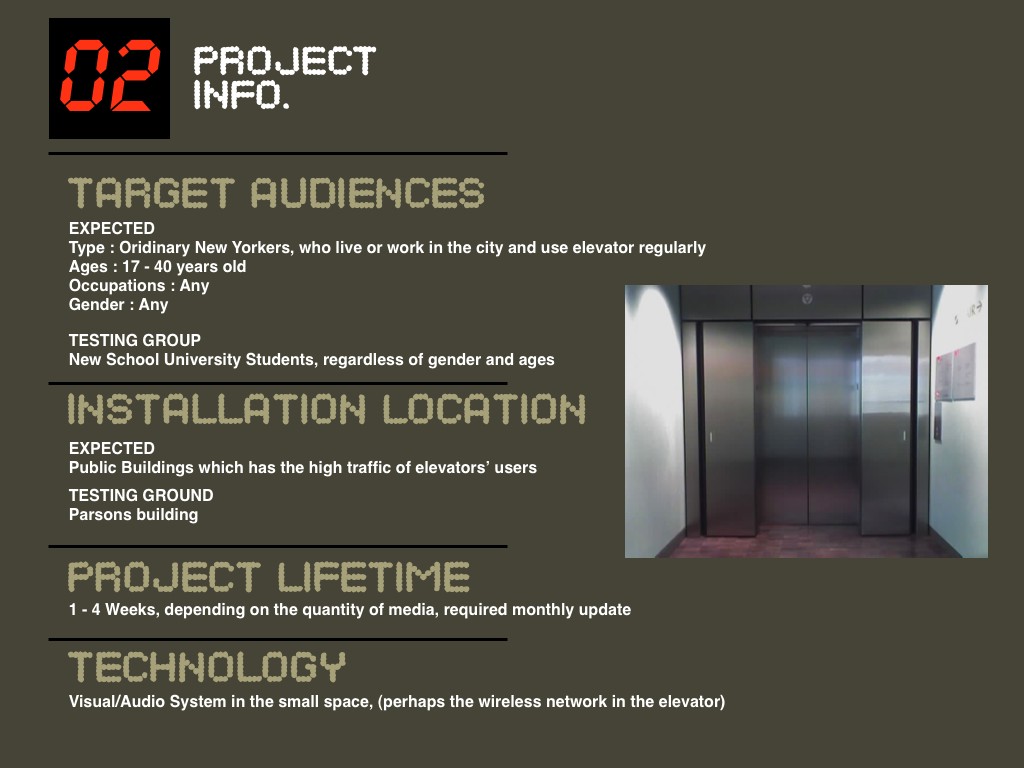 02

PROJECT INFO.

TARGET AUDIENCES

EXPECTED
Type : Oridinary New Yorkers, who live or work in the city and use elevator regularly
Ages : 17 - 40 years old
Occupations : Any
Gender : Any

TESTING GROUP
New School University Students, regardless of gender and ages

INSTALLATION LOCATION

EXPECTED
Public Buildings which has the high traffic of elevators' users

TESTING GROUND
Parsons building

PROJECT LIFETIME

1 - 4 Weeks, depending on the quantity of media, required monthly update

TECHNOLOGY

Visual/Audio System in the small space, (perhaps the wireless network in the elevator)